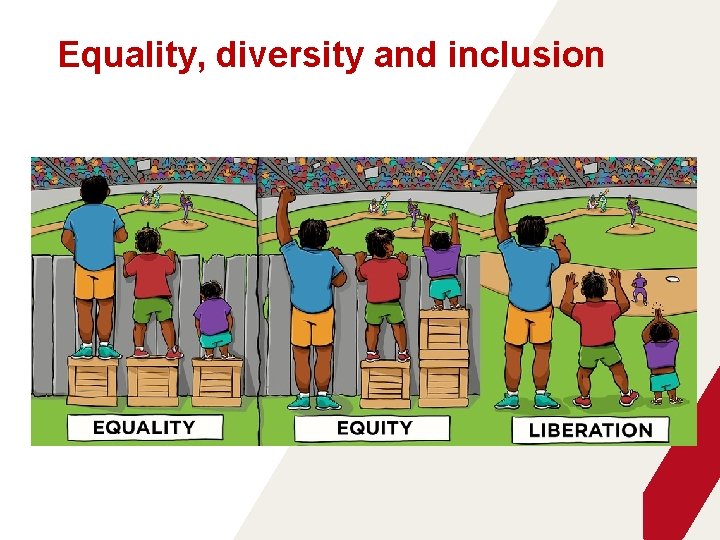 Equality, diversity and inclusion

EQUALITY

EQUITY

LIBERATION